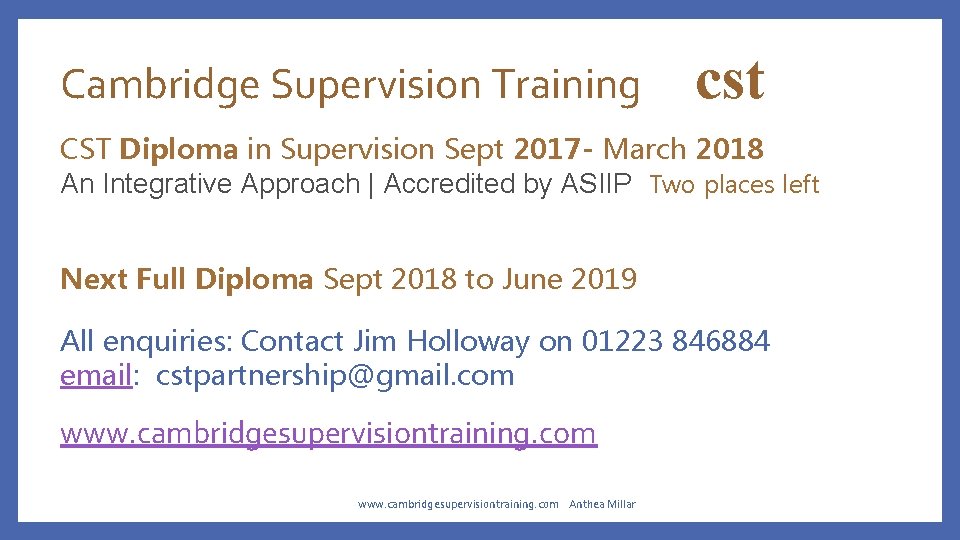 Cambridge Supervision Training cst

CST Diploma in Supervision Sept 2017- March 2018
An Integrative Approach | Accredited by ASIIP Two places left

Next Full Diploma Sept 2018 to June 2019

All enquiries: Contact Jim Holloway on 01223 846884
email: cstpartnership@gmail.com

www.cambridgesupervisiontraining.com

www.cambridgesupervisiontraining.com Anthea Millar